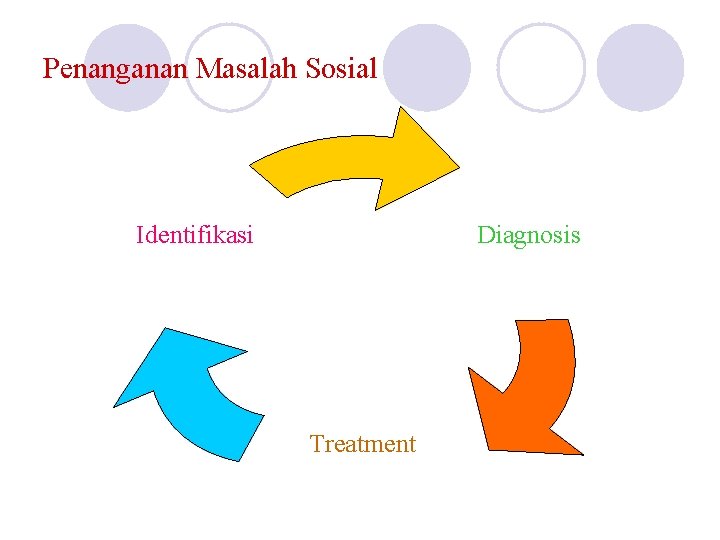 Penanganan Masalah Sosial

Identifikasi

Diagnosis

Treatment